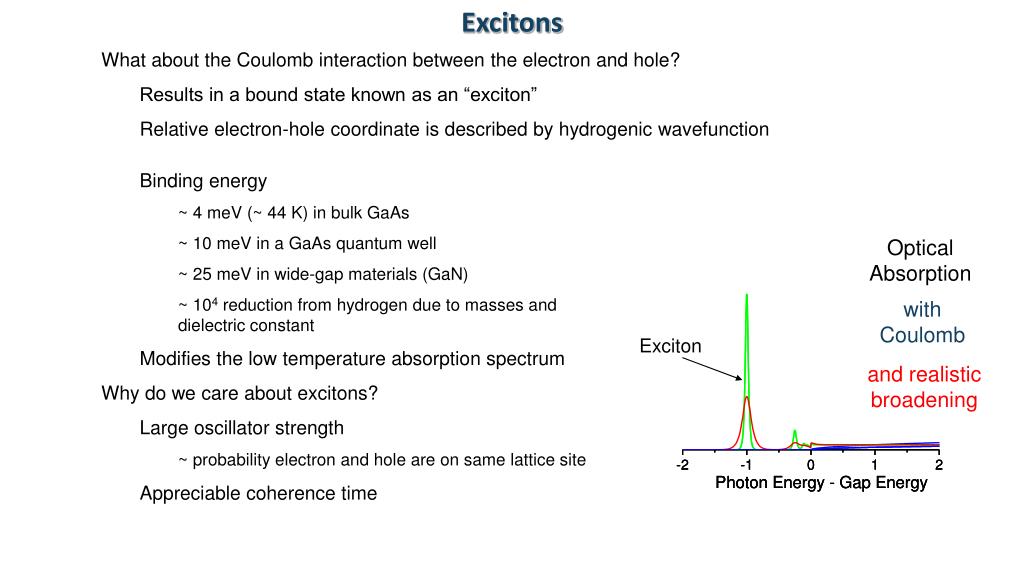 Excitons

What about the Coulomb interaction between the electron and hole?

Results in a bound state known as an “exciton”

Relative electron-hole coordinate is described by hydrogenic wavefunction

Binding energy

~ 4 meV (~ 44 K) in bulk GaAs

~ 10 meV in a GaAs quantum well

~ 25 meV in wide-gap materials (GaN)

~ $10^4$ reduction from hydrogen due to masses and dielectric constant

Modifies the low temperature absorption spectrum

Why do we care about excitons?

Large oscillator strength

~ probability electron and hole are on same lattice site

Appreciable coherence time

Optical Absorption

with Coulomb

and realistic broadening

Exciton

-2 -1 0 1 2

Photon Energy - Gap Energy